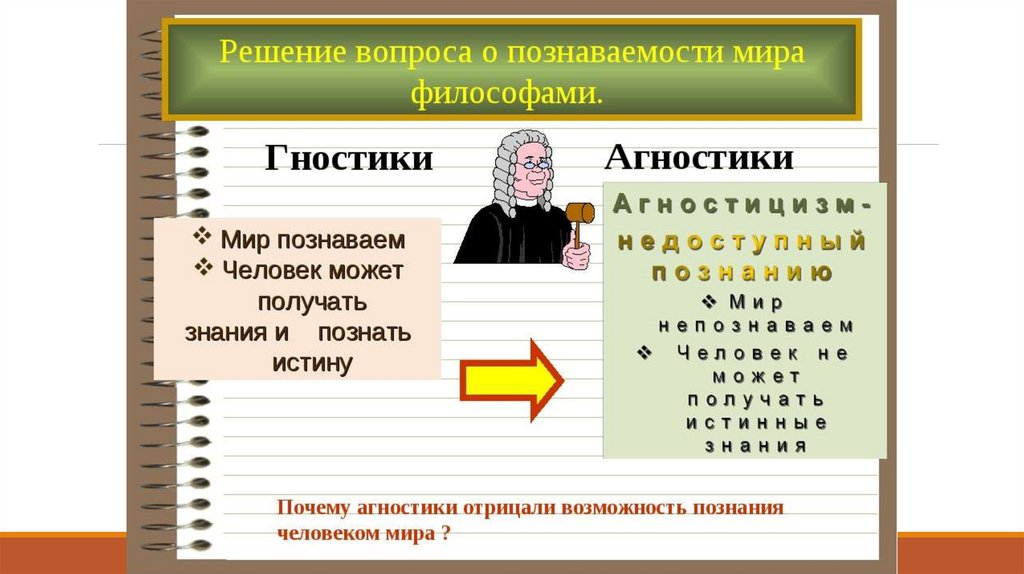 Решение вопроса о познаваемости мира философами.

Гностики

❖ Мир познаваем
❖ Человек может получать знания и познать истину

Агностики

Агностицизм- недоступный познанию

❖ Мир непознаваем
❖ Человек не может получать истинные знания

Почему агностики отрицали возможность познания человеком мира ?